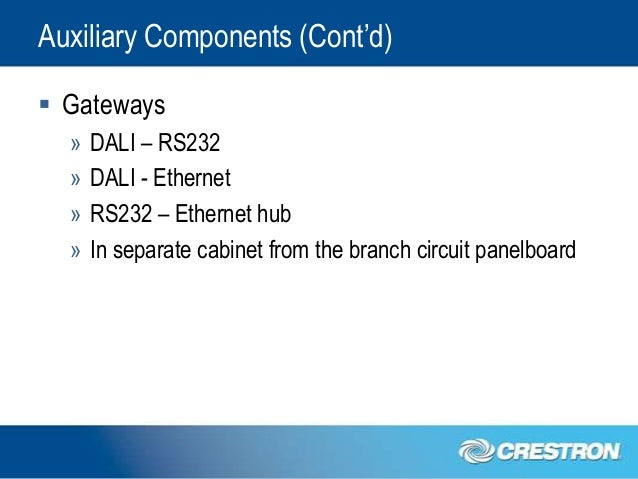 Auxiliary Components (Cont'd)

▪ Gateways

» DALI – RS232

» DALI - Ethernet

» RS232 – Ethernet hub

» In separate cabinet from the branch circuit panelboard

CRESTRON